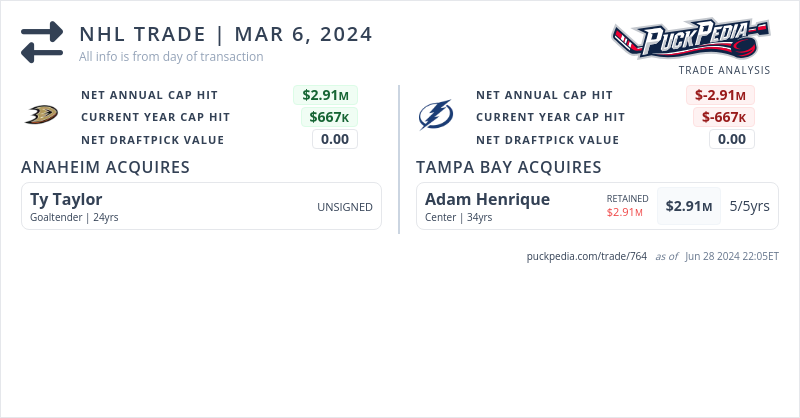 NHL TRADE | MAR 6, 2024
All info is from day of transaction

PUCKPEDIA
TRADE ANALYSIS

NET ANNUAL CAP HIT $2.91M
CURRENT YEAR CAP HIT $667K
NET DRAFTPICK VALUE 0.00

ANAHEIM ACQUIRES

Ty Taylor
Goaltender | 24yrs
UNSIGNED

NET ANNUAL CAP HIT $-2.91M
CURRENT YEAR CAP HIT $-667K
NET DRAFTPICK VALUE 0.00

TAMPA BAY ACQUIRES

Adam Henrique
Center | 34yrs
RETAINED
$2.91M
$2.91M
5/5yrs

puckpedia.com/trade/764 as of Jun 28 2024 22:05ET